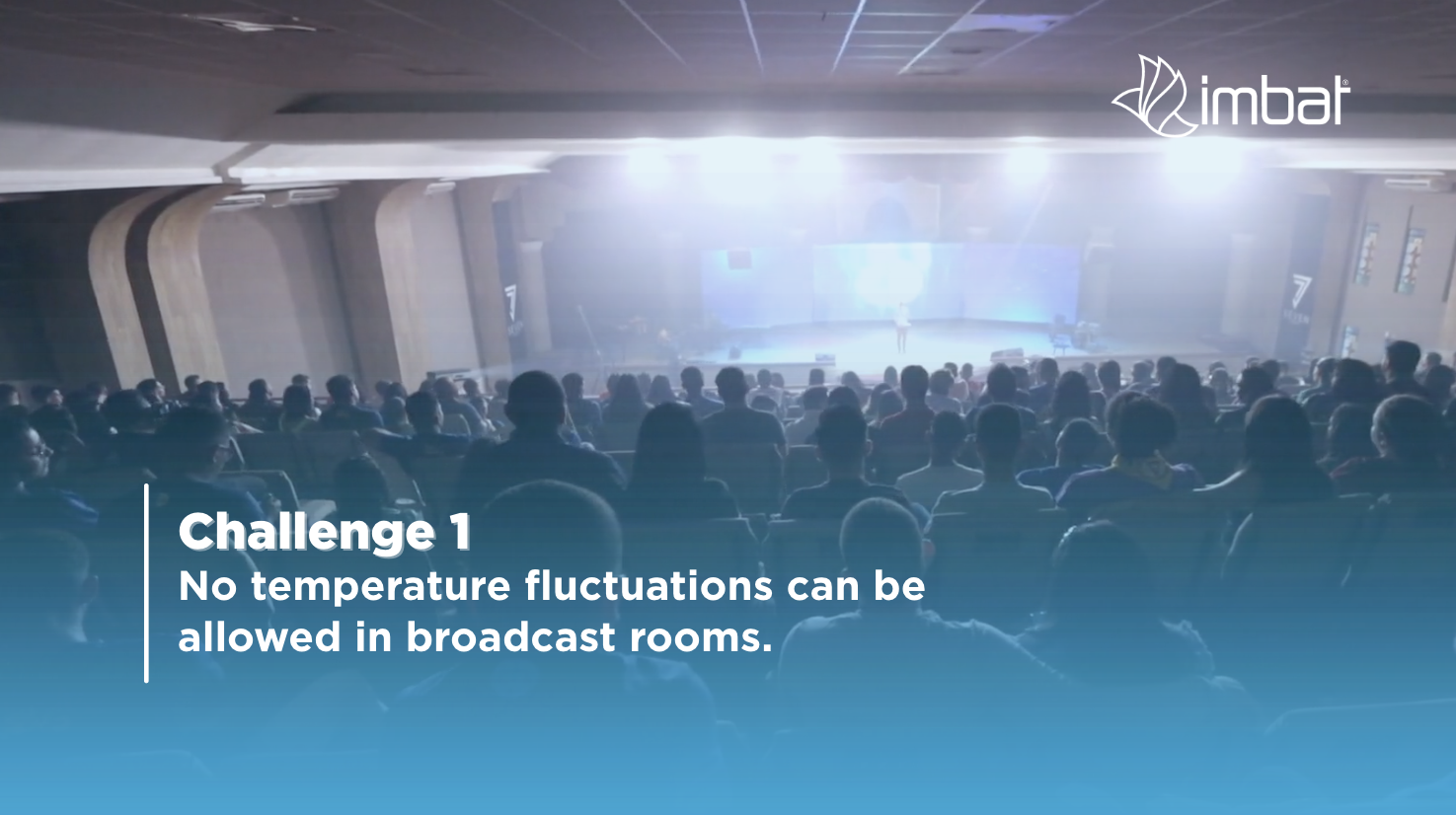 imbat

Challenge 1
No temperature fluctuations can be allowed in broadcast rooms.